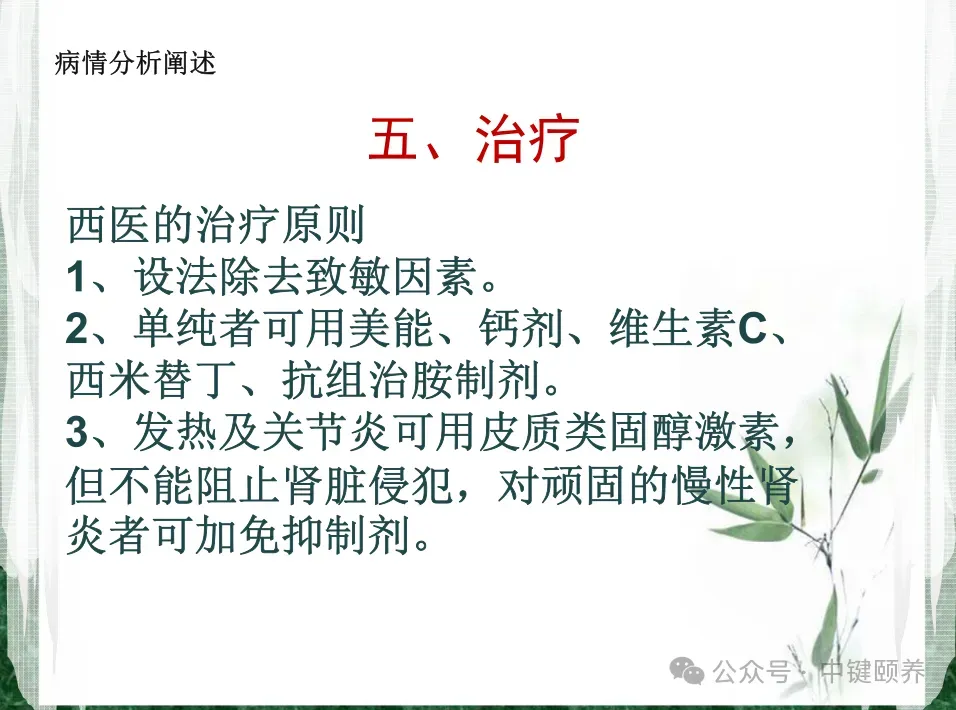 病情分析阐述

五、治疗

西医的治疗原则
1、设法除去致敏因素。
2、单纯者可用美能、钙剂、维生素C、西米替丁、抗组治胺制剂。
3、发热及关节炎可用皮质类固醇激素，但不能阻止肾脏侵犯，对顽固的慢性肾炎者可加免抑制剂。

公众号 · 中键颐养